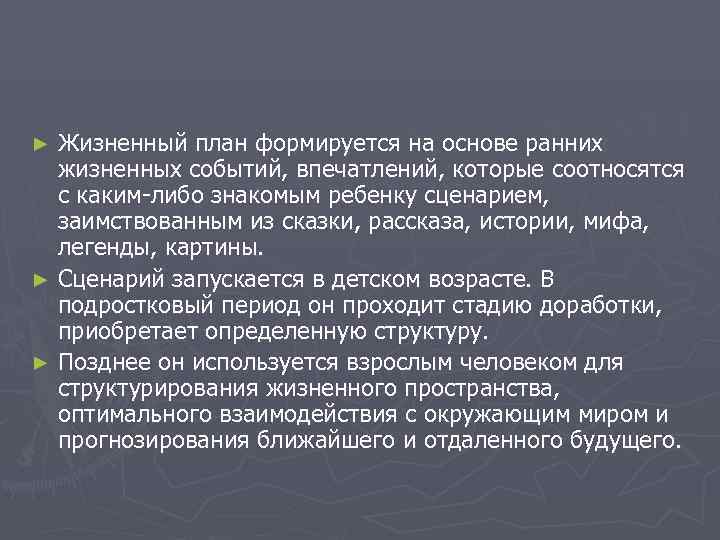 ► Жизненный план формируется на основе ранних жизненных событий, впечатлений, которые соотносятся с каким-либо знакомым ребенку сценарием, заимствованным из сказки, рассказа, истории, мифа, легенды, картины.

► Сценарий запускается в детском возрасте. В подростковый период он проходит стадию доработки, приобретает определенную структуру.

► Позднее он используется взрослым человеком для структурирования жизненного пространства, оптимального взаимодействия с окружающим миром и прогнозирования ближайшего и отдаленного будущего.